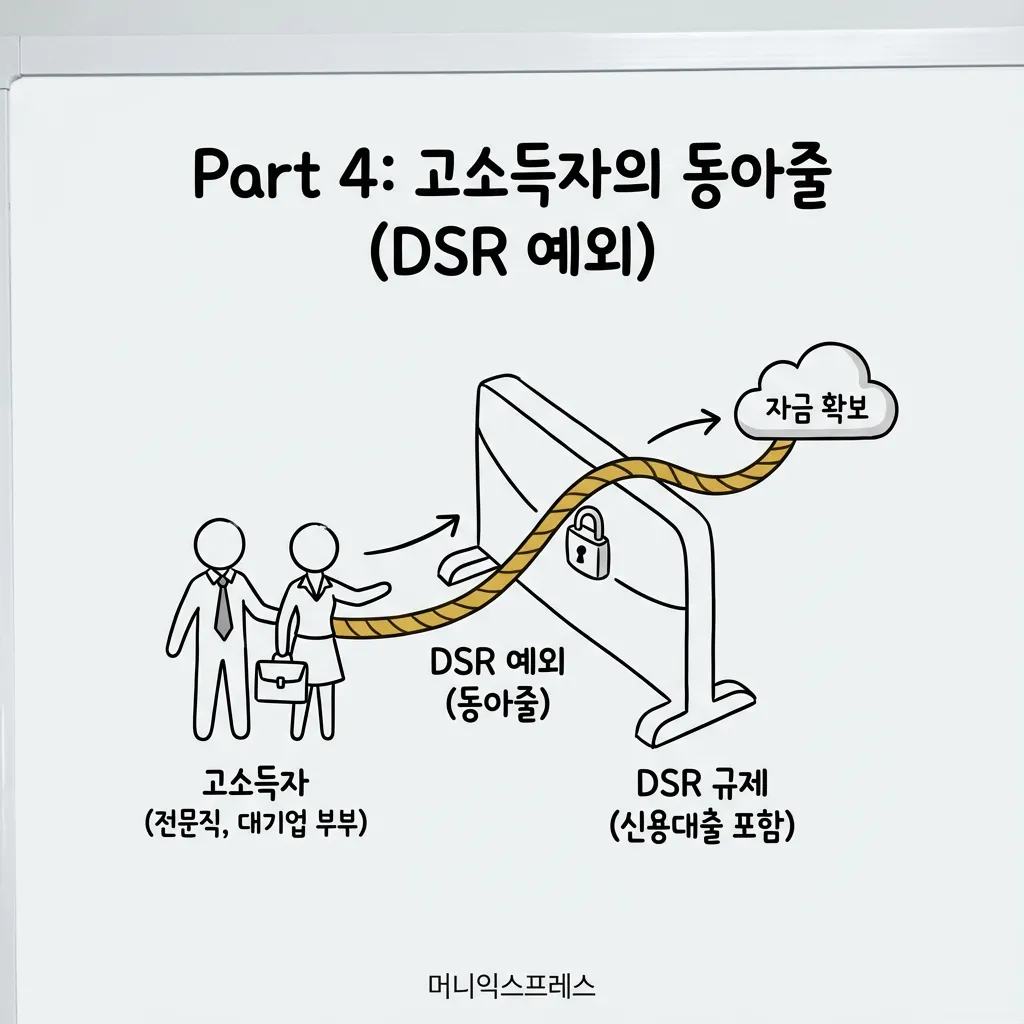 Part 4: 고소득자의 동아줄 (DSR 예외)

자금 확보

DSR 예외 (동아줄)

고소득자 (전문직, 대기업 부부)

DSR 규제 (신용대출 포함)

머니익스프레스